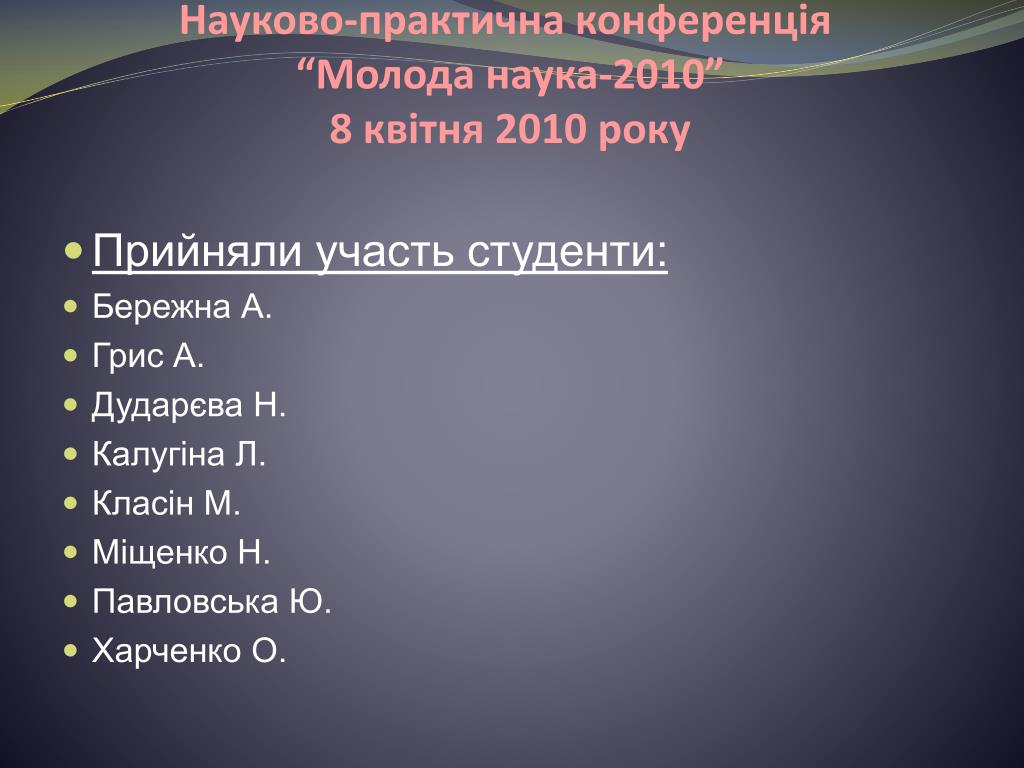 Науково-практична конференція
“Молода наука-2010”
8 квітня 2010 року

Прийняли участь студенти:
Бережна А.
Грис А.
Дударєва Н.
Калугіна Л.
Класін М.
Міщенко Н.
Павловська Ю.
Харченко О.